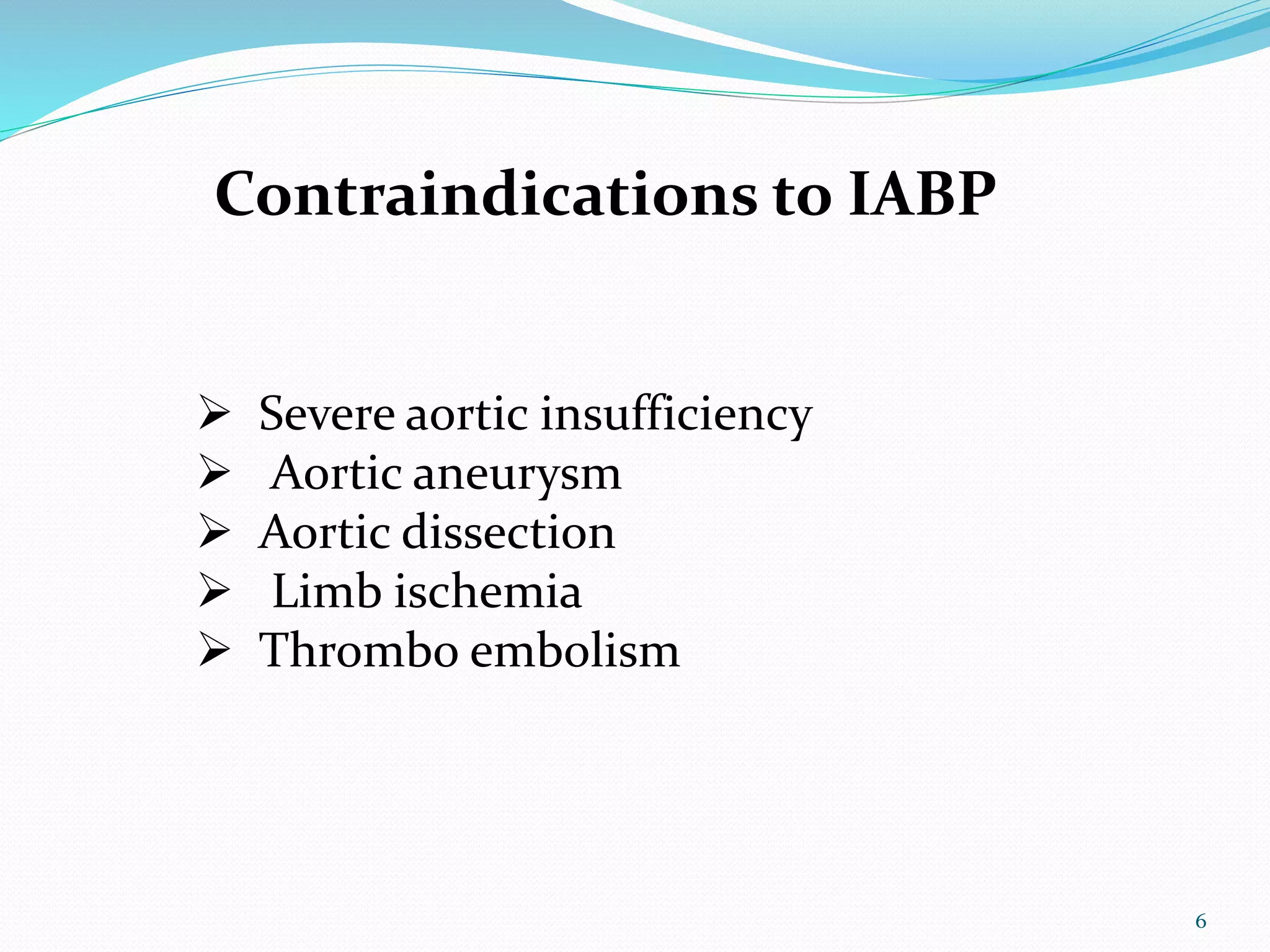 Contraindications to IABP

➢ Severe aortic insufficiency
➢ Aortic aneurysm
➢ Aortic dissection
➢ Limb ischemia
➢ Thrombo embolism

6